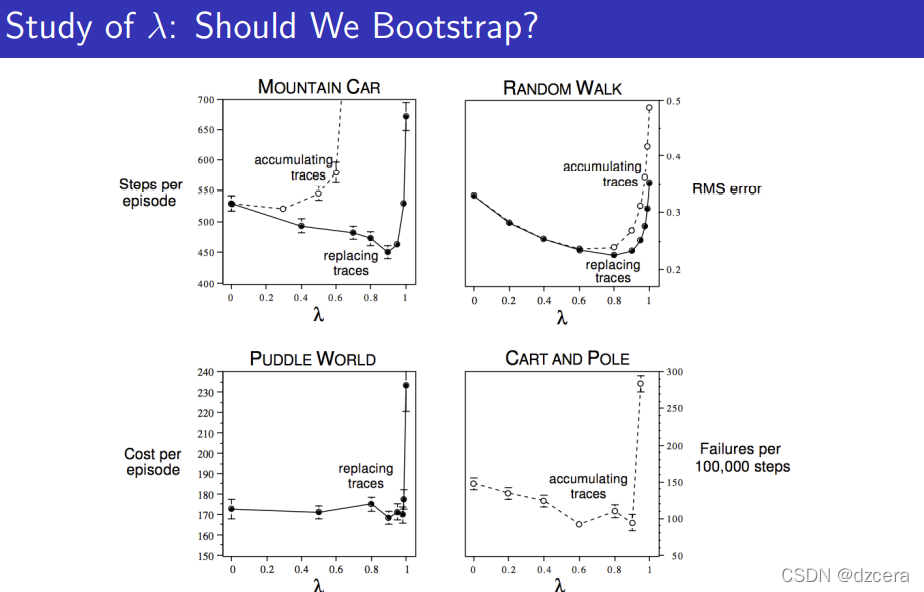 Study of $\lambda$: Should We Bootstrap?

MOUNTAIN CAR

Steps per episode

700
650
600
550
500
450
400

accumulating traces

replacing traces

0 0.2 0.4 0.6 0.8 1

$\lambda$

RANDOM WALK

0.5
0.4
0.3
0.2

RMS error

accumulating traces

replacing traces

0 0.2 0.4 0.6 0.8 1

$\lambda$

PUDDLE WORLD

Cost per episode

240
230
220
210
200
190
180
170
160
150

replacing traces

0 0.2 0.4 0.6 0.8 1

$\lambda$

CART AND POLE

300
250
200
150
100
50

Failures per 100,000 steps

accumulating traces

0 0.2 0.4 0.6 0.8 1

$\lambda$

CSDN @dzcera